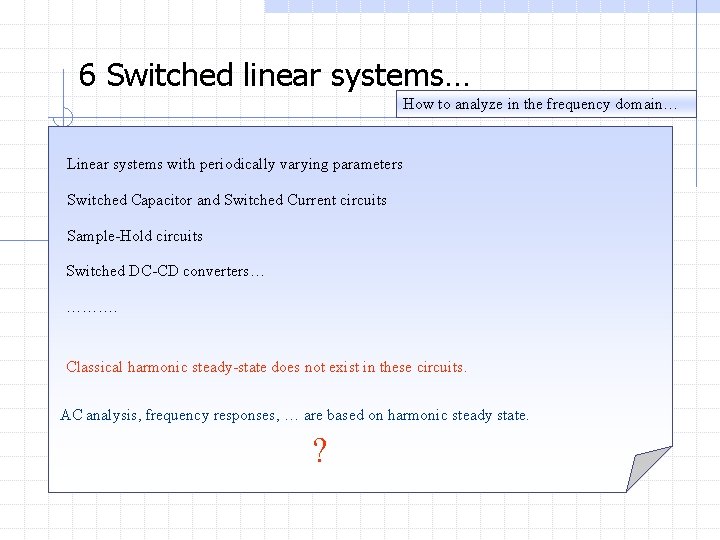 6 Switched linear systems…

How to analyze in the frequency domain…

Linear systems with periodically varying parameters

Switched Capacitor and Switched Current circuits

Sample-Hold circuits

Switched DC-CD converters…

……….

Classical harmonic steady-state does not exist in these circuits.

AC analysis, frequency responses, … are based on harmonic steady state.

?